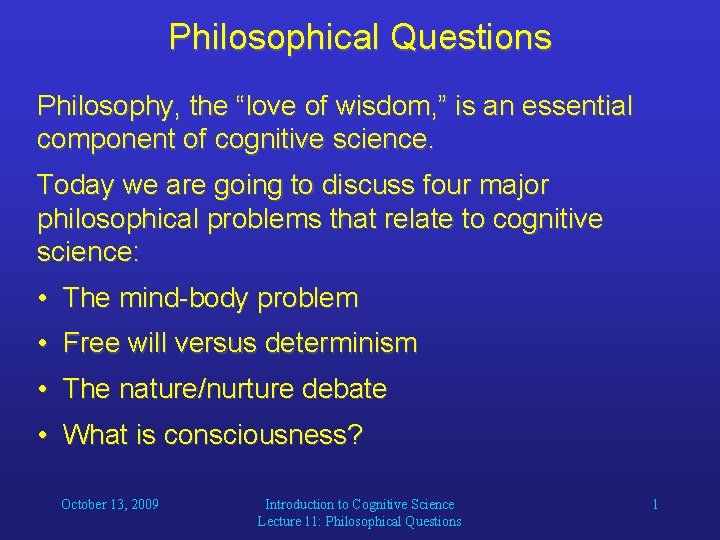 Philosophical Questions

Philosophy, the “love of wisdom,” is an essential component of cognitive science.

Today we are going to discuss four major philosophical problems that relate to cognitive science:

• The mind-body problem
• Free will versus determinism
• The nature/nurture debate
• What is consciousness?

October 13, 2009

Introduction to Cognitive Science
Lecture 11: Philosophical Questions

1